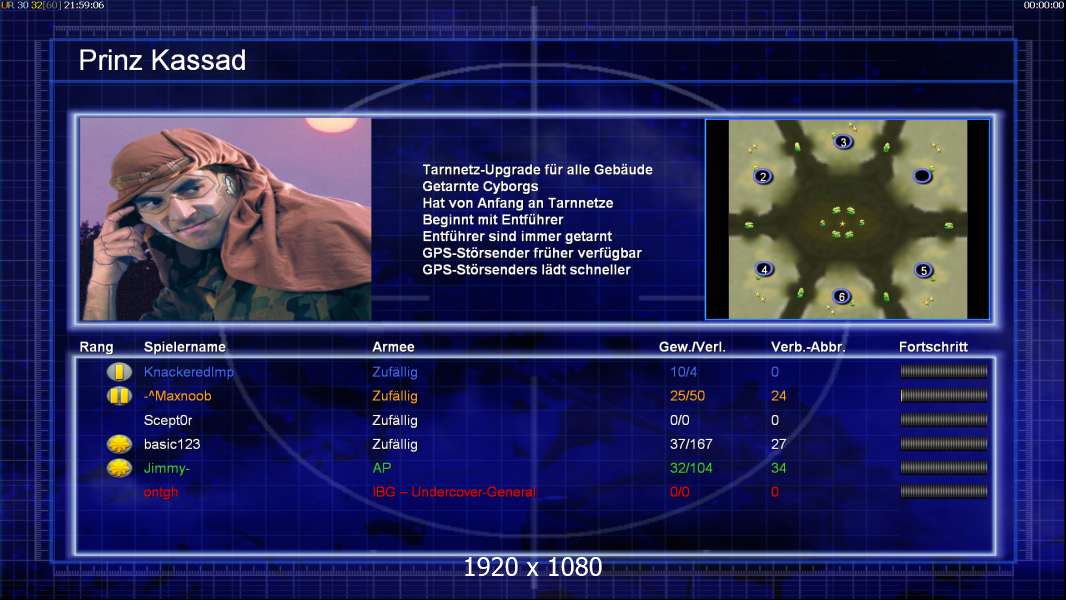 UR 30 32[60] 21:59:06
00:00:00

Prinz Kassad

Tarnnetz-Upgrade für alle Gebäude
Getarnte Cyborgs
Hat von Anfang an Tarnnetze
Beginnt mit Entführer
Entführer sind immer getarnt
GPS-Störsender früher verfügbar
GPS-Störsenders lädt schneller

3
2
4
5
6

| Rang | Spielername | Armee | Gew./Verl. | Verb.-Abbr. | Fortschritt |
|---|---|---|---|---|---|
| | KnackeredImp | Zufällig | 10/4 | 0 | |
| | -^Maxnoob | Zufällig | 25/50 | 24 | |
| | Scept0r | Zufällig | 0/0 | 0 | |
| | basic123 | Zufällig | 37/167 | 27 | |
| | Jimmy- | AP | 32/104 | 34 | |
| | ontgh | IBG – Undercover-General | 0/0 | 0 | |

1920 x 1080